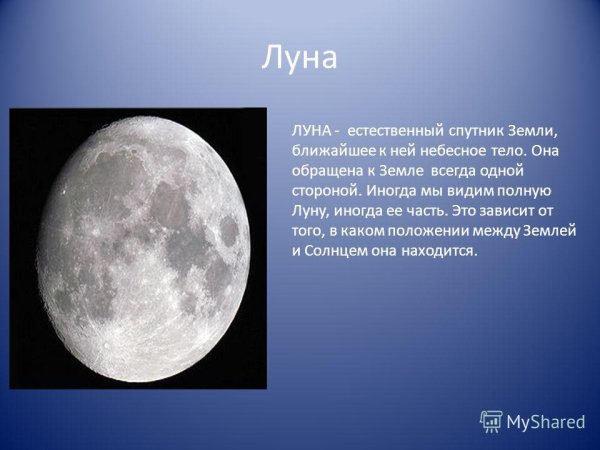 Луна

ЛУНА - естественный спутник Земли, ближайшее к ней небесное тело. Она обращена к Земле всегда одной стороной. Иногда мы видим полную Луну, иногда ее часть. Это зависит от того, в каком положении между Землей и Солнцем она находится.

MyShared